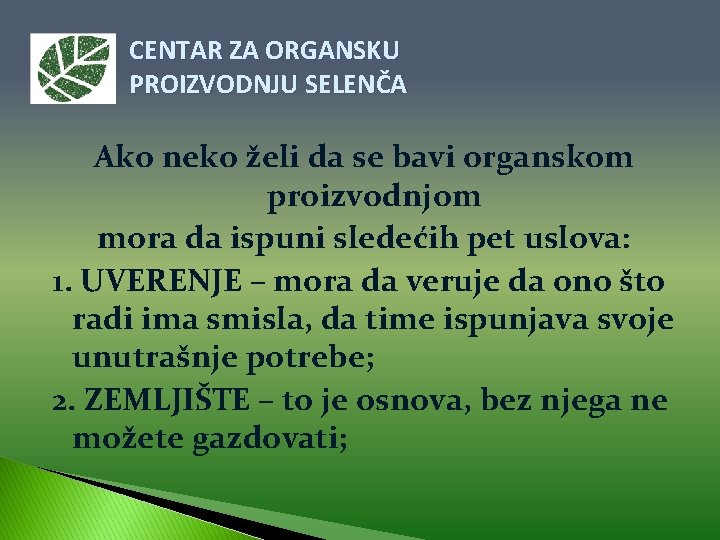 CENTAR ZA ORGANSKU PROIZVODNJU SELENČA

Ako neko želi da se bavi organskom proizvodnjom
mora da ispuni sledećih pet uslova:

1. UVERENJE – mora da veruje da ono što radi ima smisla, da time ispunjava svoje unutrašnje potrebe;

2. ZEMLJIŠTE – to je osnova, bez njega ne možete gazdovati;